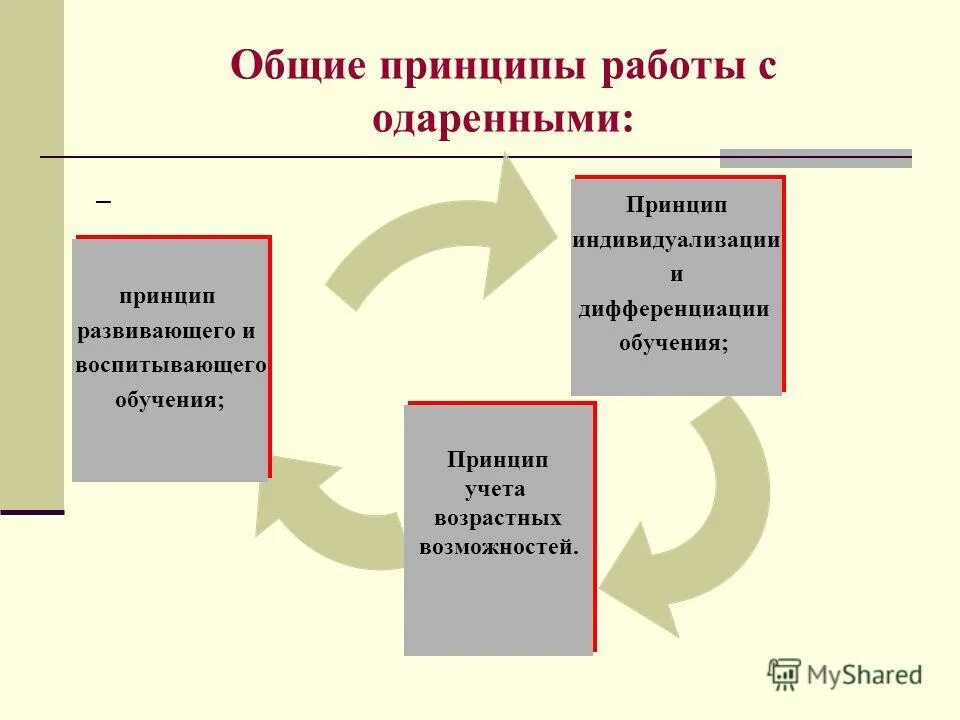 Общие принципы работы с одаренными:

–

принцип развивающего и воспитывающего обучения;

Принцип индивидуализации и дифференциации обучения;

Принцип учета возрастных возможностей.

MyShared